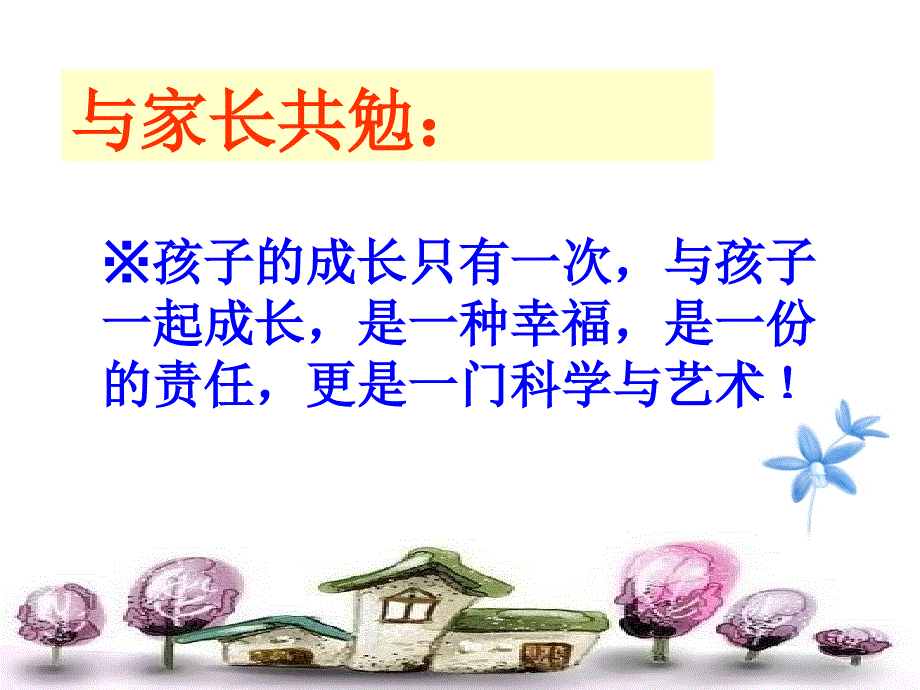 与家长共勉：

※孩子的成长只有一次，与孩子一起成长，是一种幸福，是一份的责任，更是一门科学与艺术！